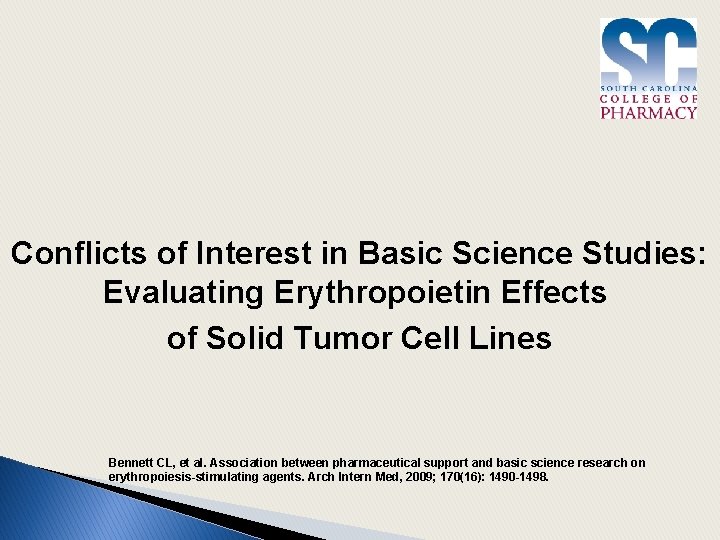 SC
SOUTH CAROLINA
COLLEGE OF
PHARMACY

Conflicts of Interest in Basic Science Studies: Evaluating Erythropoietin Effects of Solid Tumor Cell Lines

Bennett CL, et al. Association between pharmaceutical support and basic science research on erythropoiesis-stimulating agents. Arch Intern Med, 2009; 170(16): 1490-1498.